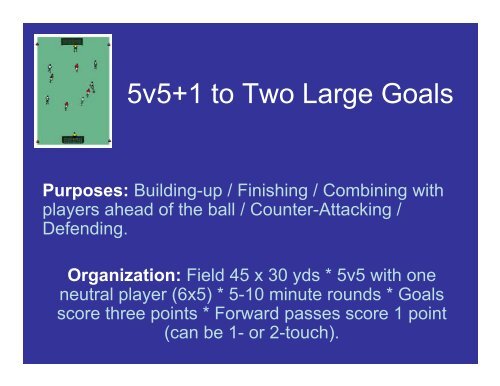 5v5+1 to Two Large Goals

Purposes: Building-up / Finishing / Combining with players ahead of the ball / Counter-Attacking / Defending.

Organization: Field 45 x 30 yds * 5v5 with one neutral player (6x5) * 5-10 minute rounds * Goals score three points * Forward passes score 1 point (can be 1- or 2-touch).